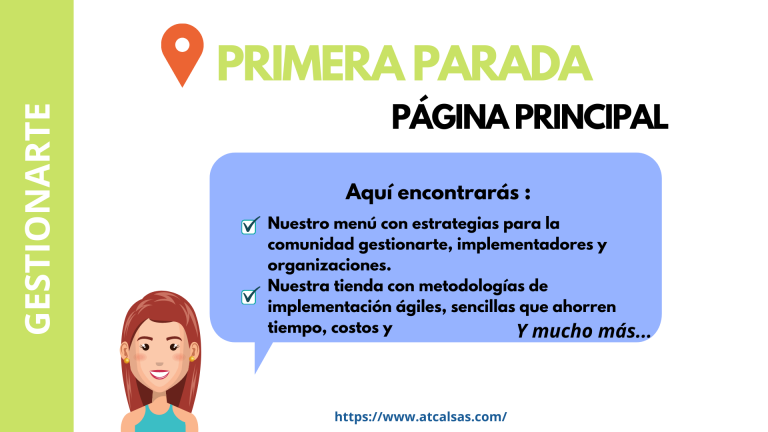 GESTIONARTE

PRIMERA PARADA

PÁGINA PRINCIPAL

Aquí encontrarás :

Nuestro menú con estrategias para la comunidad gestionarte, implementadores y organizaciones.

Nuestra tienda con metodologías de implementación ágiles, sencillas que ahorren tiempo, costos y

Y mucho más...

https://www.atcalsas.com/